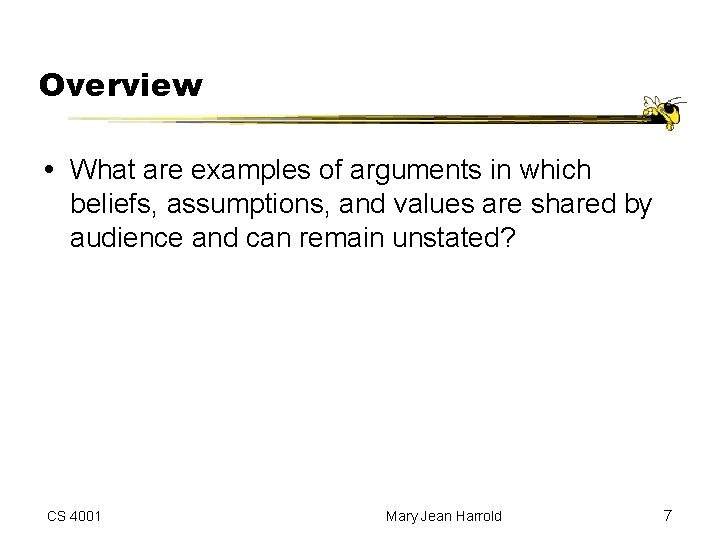 Overview

• What are examples of arguments in which beliefs, assumptions, and values are shared by audience and can remain unstated?

CS 4001 Mary Jean Harrold 7